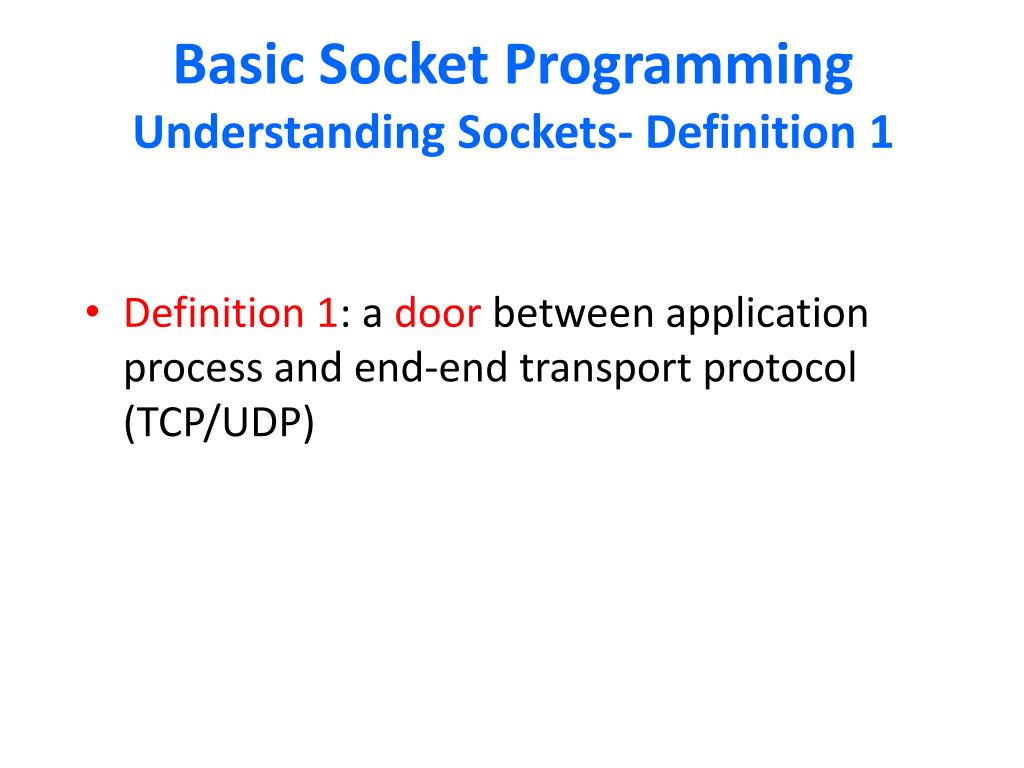 Basic Socket Programming
Understanding Sockets- Definition 1

• Definition 1: a door between application process and end-end transport protocol (TCP/UDP)